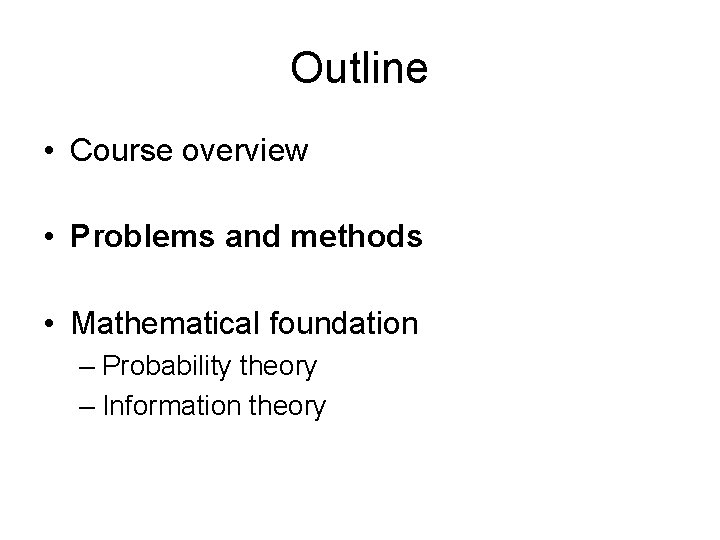 Outline

• Course overview

• Problems and methods

• Mathematical foundation
– Probability theory
– Information theory